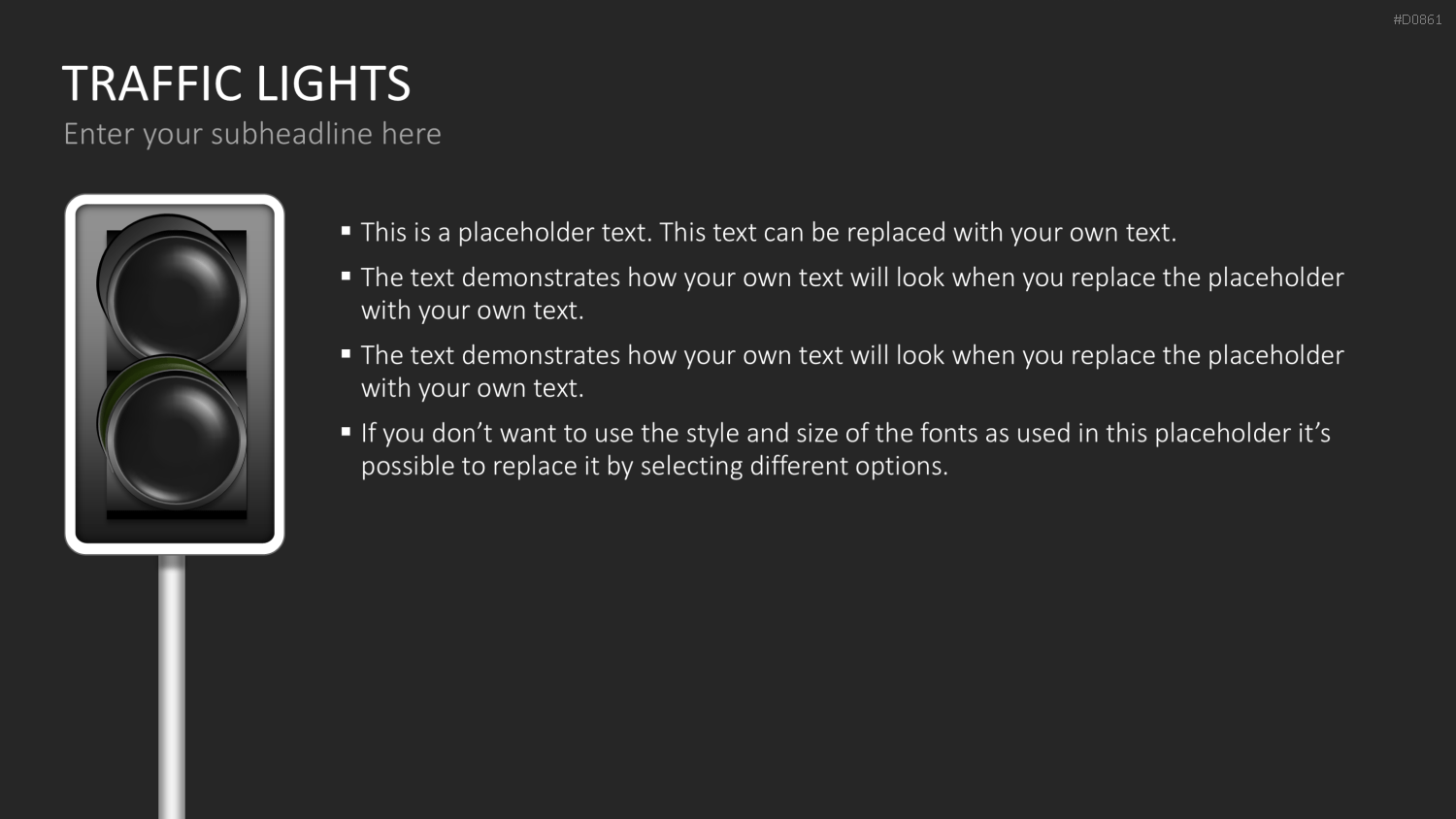 #D0861

TRAFFIC LIGHTS

Enter your subheadline here

• This is a placeholder text. This text can be replaced with your own text.
• The text demonstrates how your own text will look when you replace the placeholder with your own text.
• The text demonstrates how your own text will look when you replace the placeholder with your own text.
• If you don't want to use the style and size of the fonts as used in this placeholder it's possible to replace it by selecting different options.